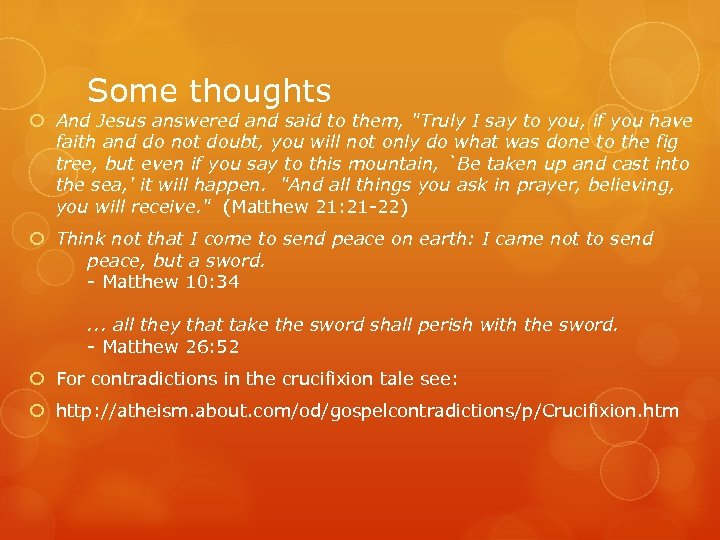 Some thoughts

And Jesus answered and said to them, "Truly I say to you, if you have faith and do not doubt, you will not only do what was done to the fig tree, but even if you say to this mountain, `Be taken up and cast into the sea,' it will happen. "And all things you ask in prayer, believing, you will receive." (Matthew 21:21-22)

Think not that I come to send peace on earth: I came not to send peace, but a sword.
- Matthew 10:34

... all they that take the sword shall perish with the sword.
- Matthew 26:52

For contradictions in the crucifixion tale see:

http://atheism.about.com/od/gospelcontradictions/p/Crucifixion.htm